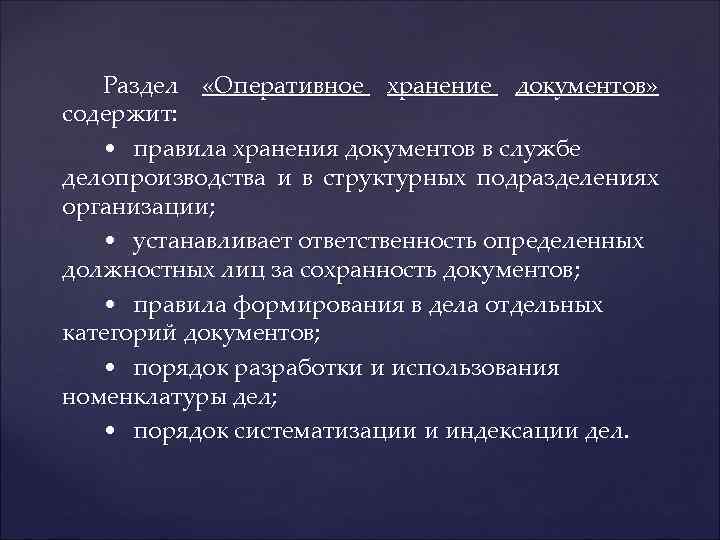 Раздел «Оперативное хранение документов» содержит:

• правила хранения документов в службе делопроизводства и в структурных подразделениях организации;

• устанавливает ответственность определенных должностных лиц за сохранность документов;

• правила формирования в дела отдельных категорий документов;

• порядок разработки и использования номенклатуры дел;

• порядок систематизации и индексации дел.